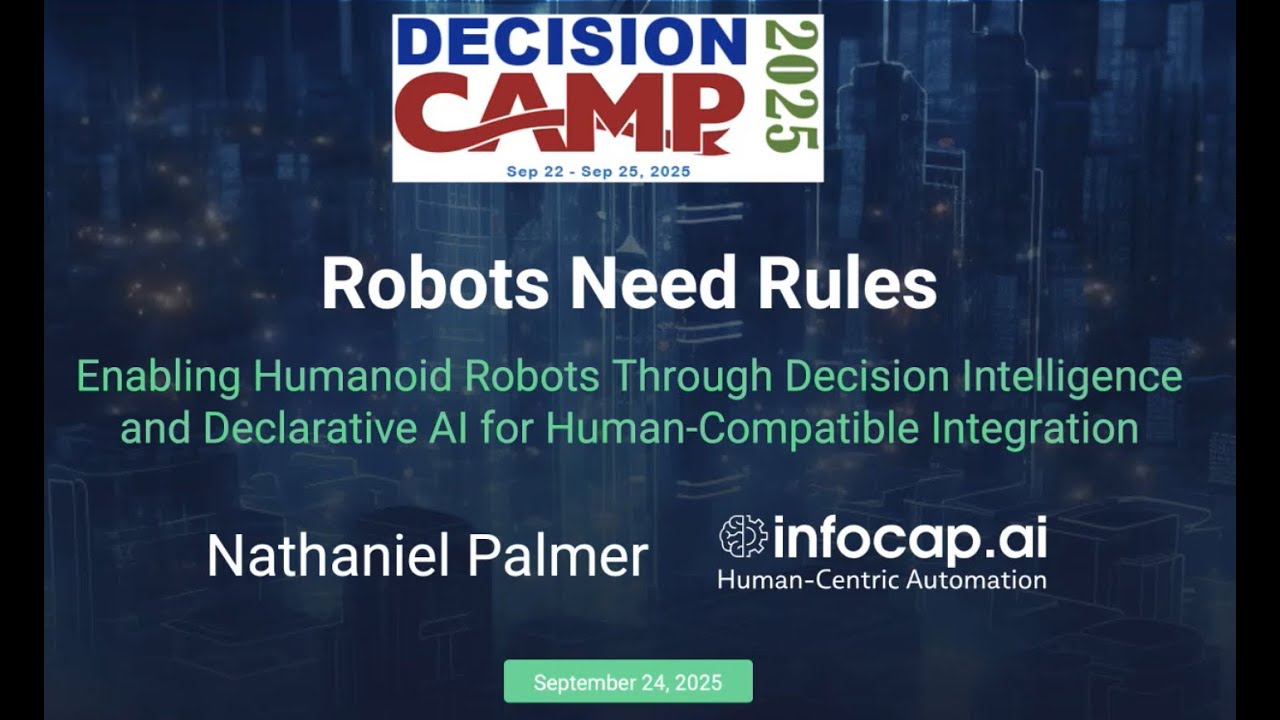 DECISION CAMP 2025
Sep 22 - Sep 25, 2025

Robots Need Rules

Enabling Humanoid Robots Through Decision Intelligence and Declarative AI for Human-Compatible Integration

Nathaniel Palmer

infocap.ai
Human-Centric Automation

September 24, 2025